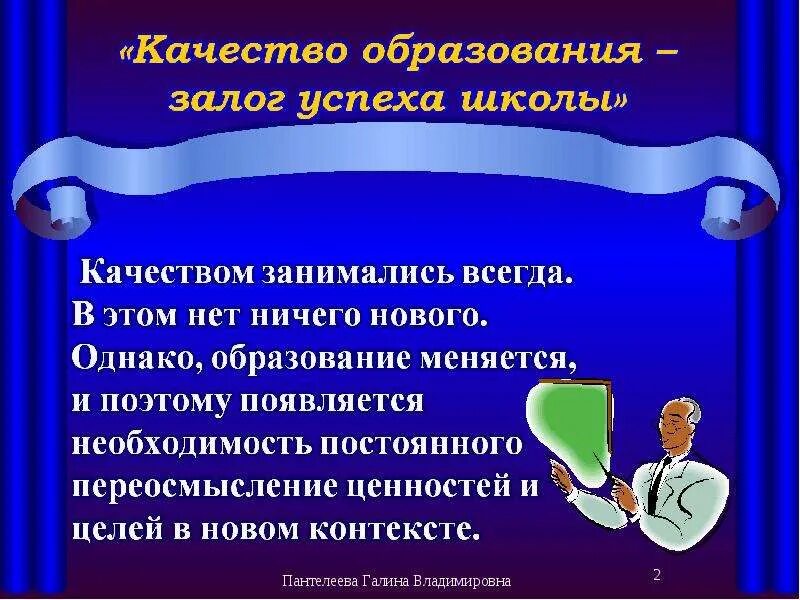 «Качество образования – залог успеха школы»

Качеством занимались всегда. В этом нет ничего нового. Однако, образование меняется, и поэтому появляется необходимость постоянного переосмысление ценностей и целей в новом контексте.

Пантелеева Галина Владимировна

2